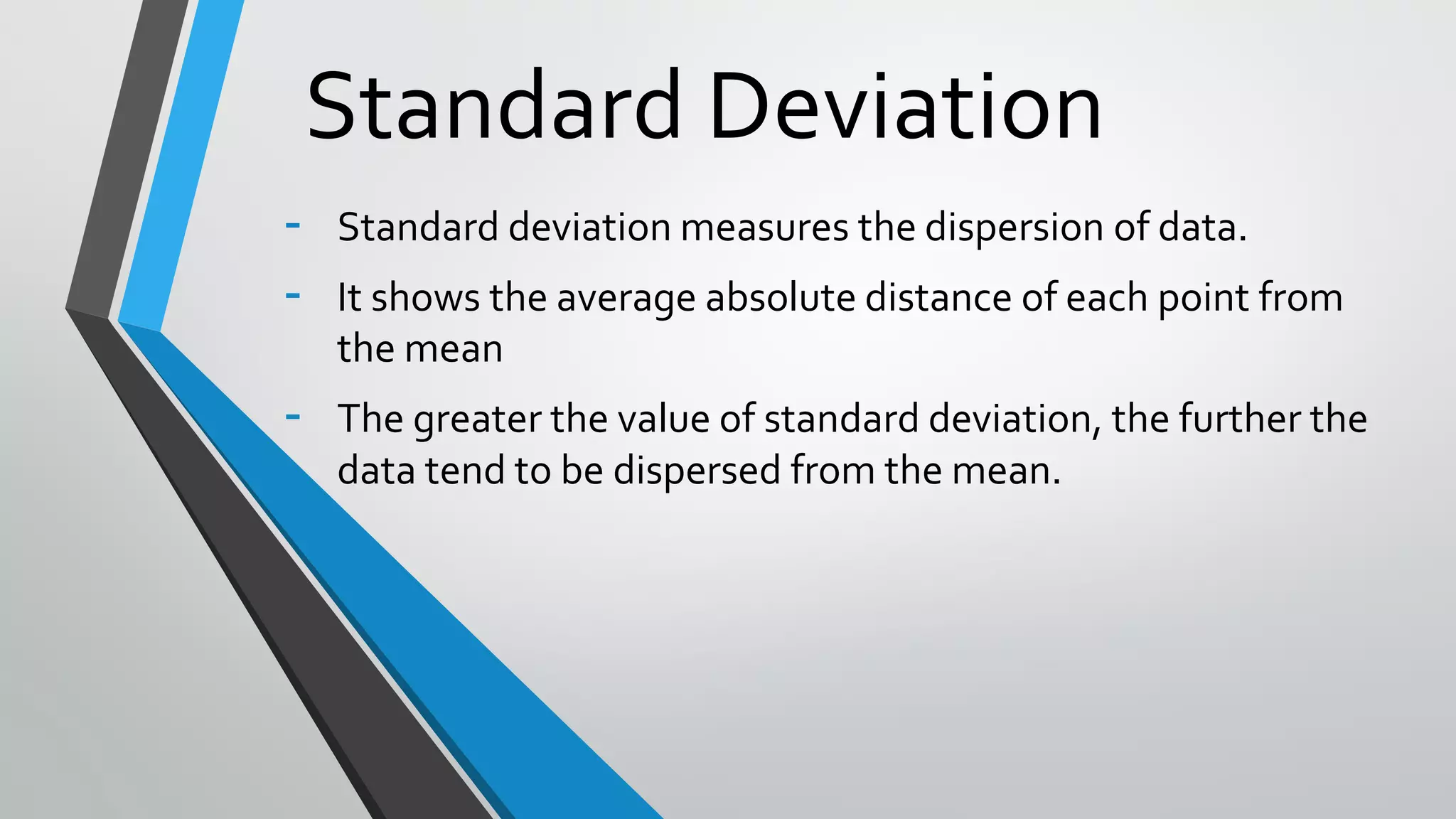 Standard Deviation

- Standard deviation measures the dispersion of data.
- It shows the average absolute distance of each point from the mean
- The greater the value of standard deviation, the further the data tend to be dispersed from the mean.